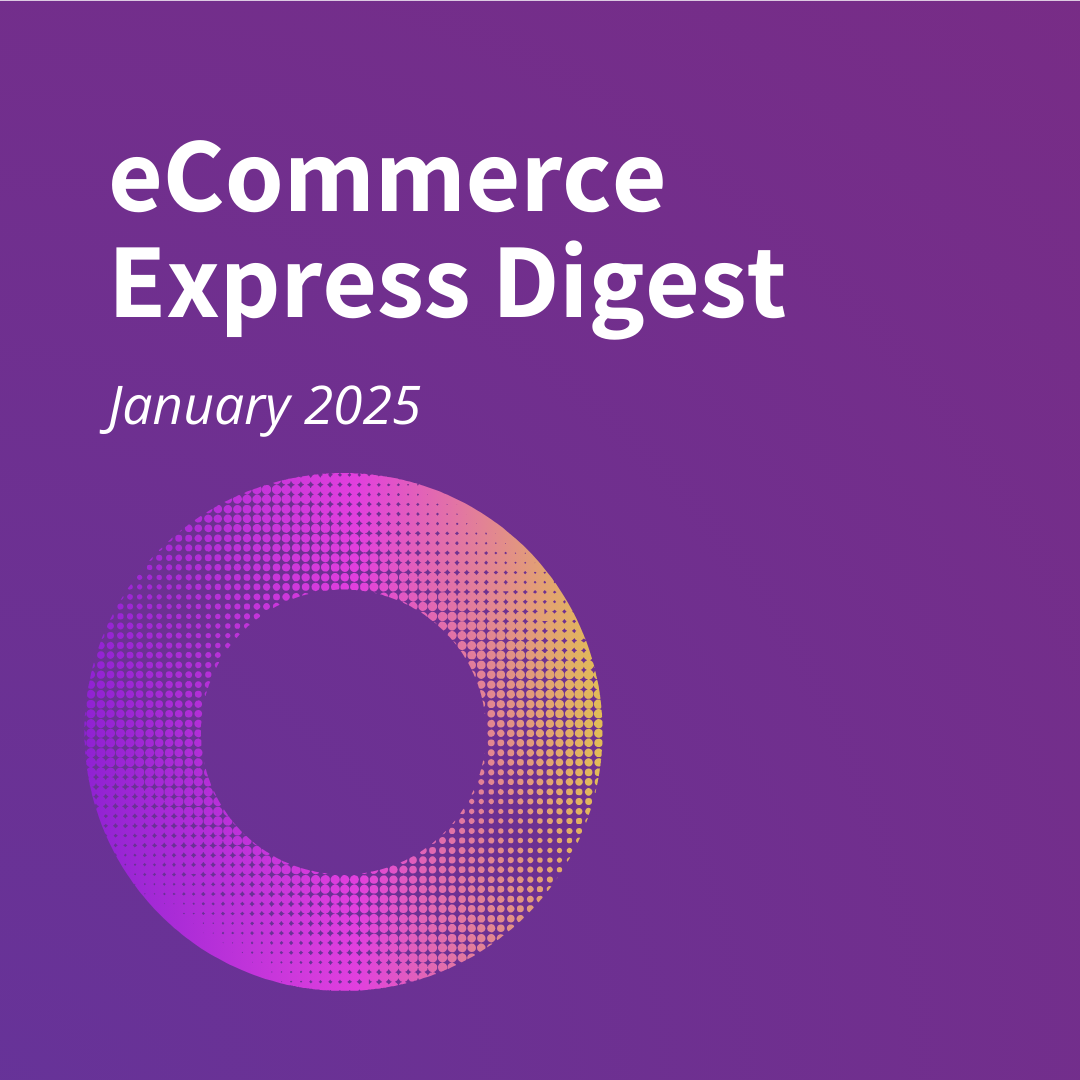 eCommerce Express Digest

January 2025